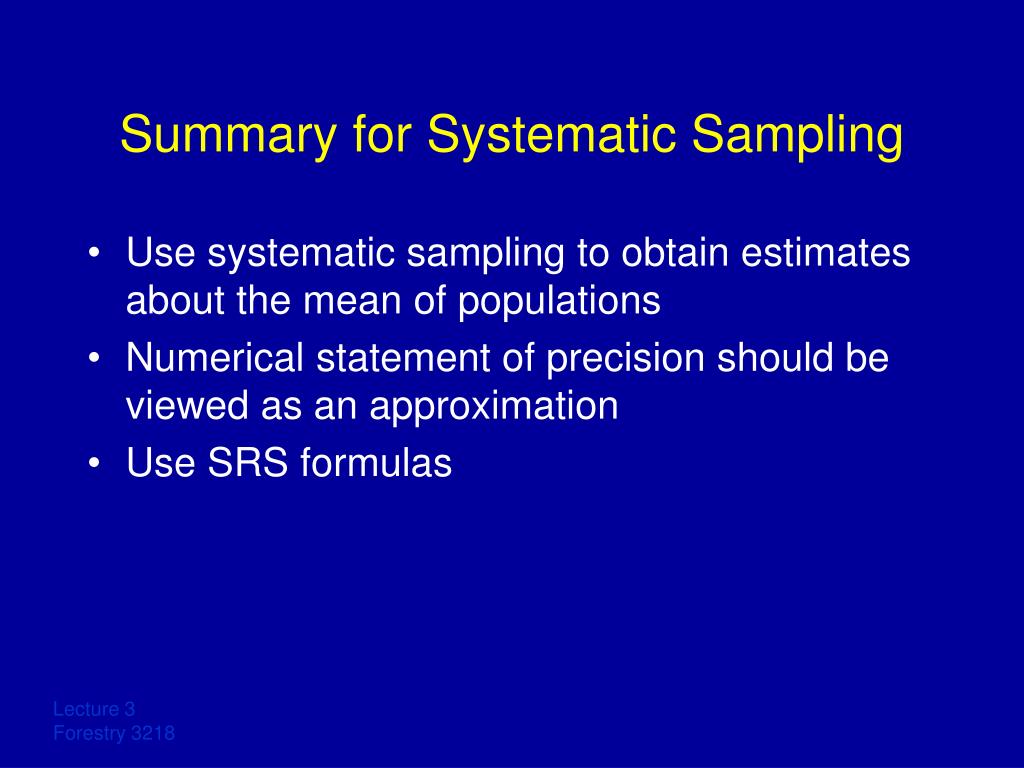 Summary for Systematic Sampling

• Use systematic sampling to obtain estimates about the mean of populations
• Numerical statement of precision should be viewed as an approximation
• Use SRS formulas

Lecture 3
Forestry 3218